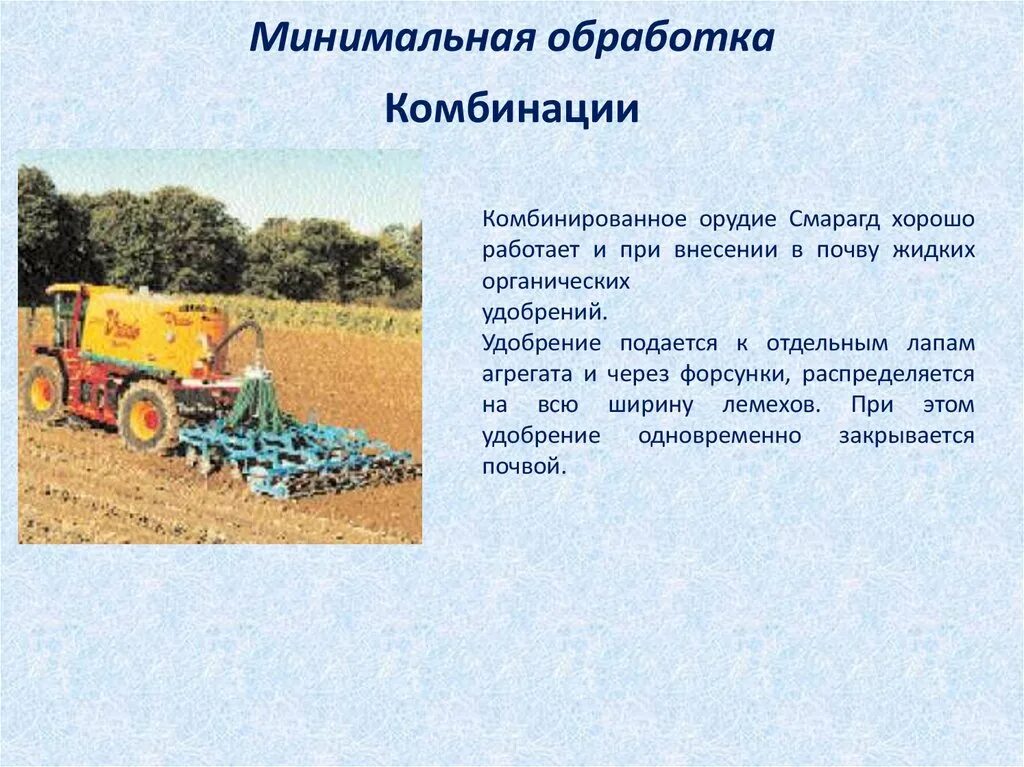 Минимальная обработка

Комбинации

Комбинированное орудие Смарагд хорошо работает и при внесении в почву жидких органических удобрений.
Удобрение подается к отдельным лапам агрегата и через форсунки, распределяется на всю ширину лемехов. При этом удобрение одновременно закрывается почвой.